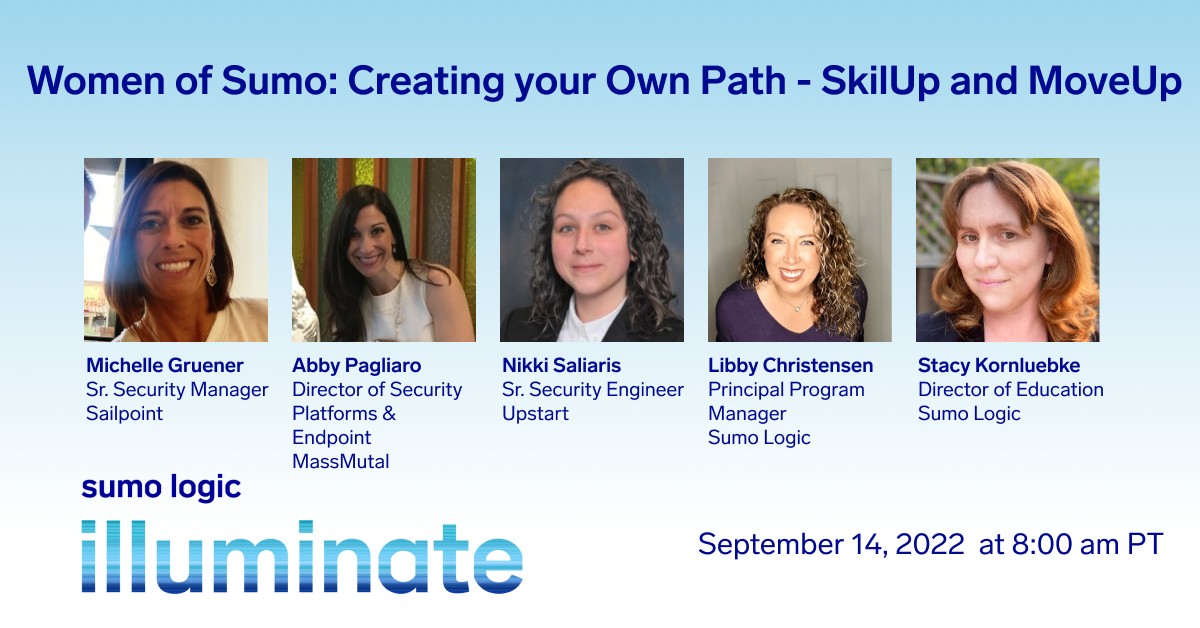 Women of Sumo: Creating your Own Path - SkilUp and MoveUp

Michelle Gruener
Sr. Security Manager
Sailpoint

Abby Pagliaro
Director of Security Platforms & Endpoint
MassMutal

Nikki Saliaris
Sr. Security Engineer
Upstart

Libby Christensen
Principal Program Manager
Sumo Logic

Stacy Kornluebke
Director of Education
Sumo Logic

sumo logic
illuminate

September 14, 2022 at 8:00 am PT